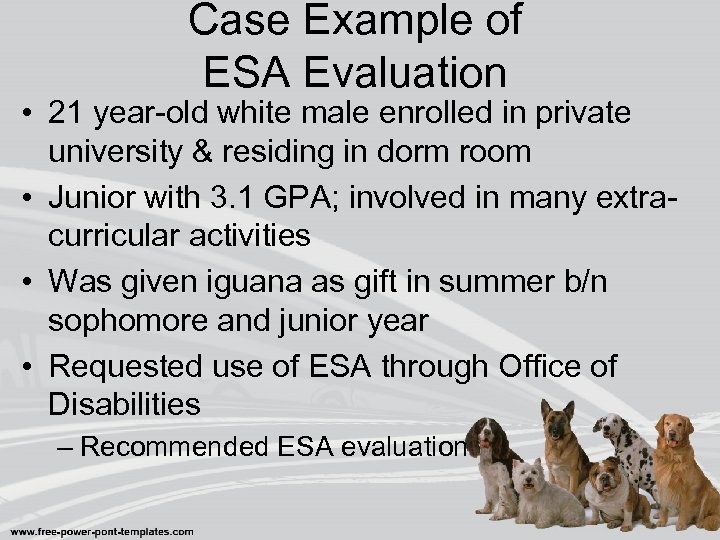 Case Example of ESA Evaluation

• 21 year-old white male enrolled in private university & residing in dorm room

• Junior with 3.1 GPA; involved in many extra-curricular activities

• Was given iguana as gift in summer b/n sophomore and junior year

• Requested use of ESA through Office of Disabilities

– Recommended ESA evaluation

www.free-power-pont-templates.com